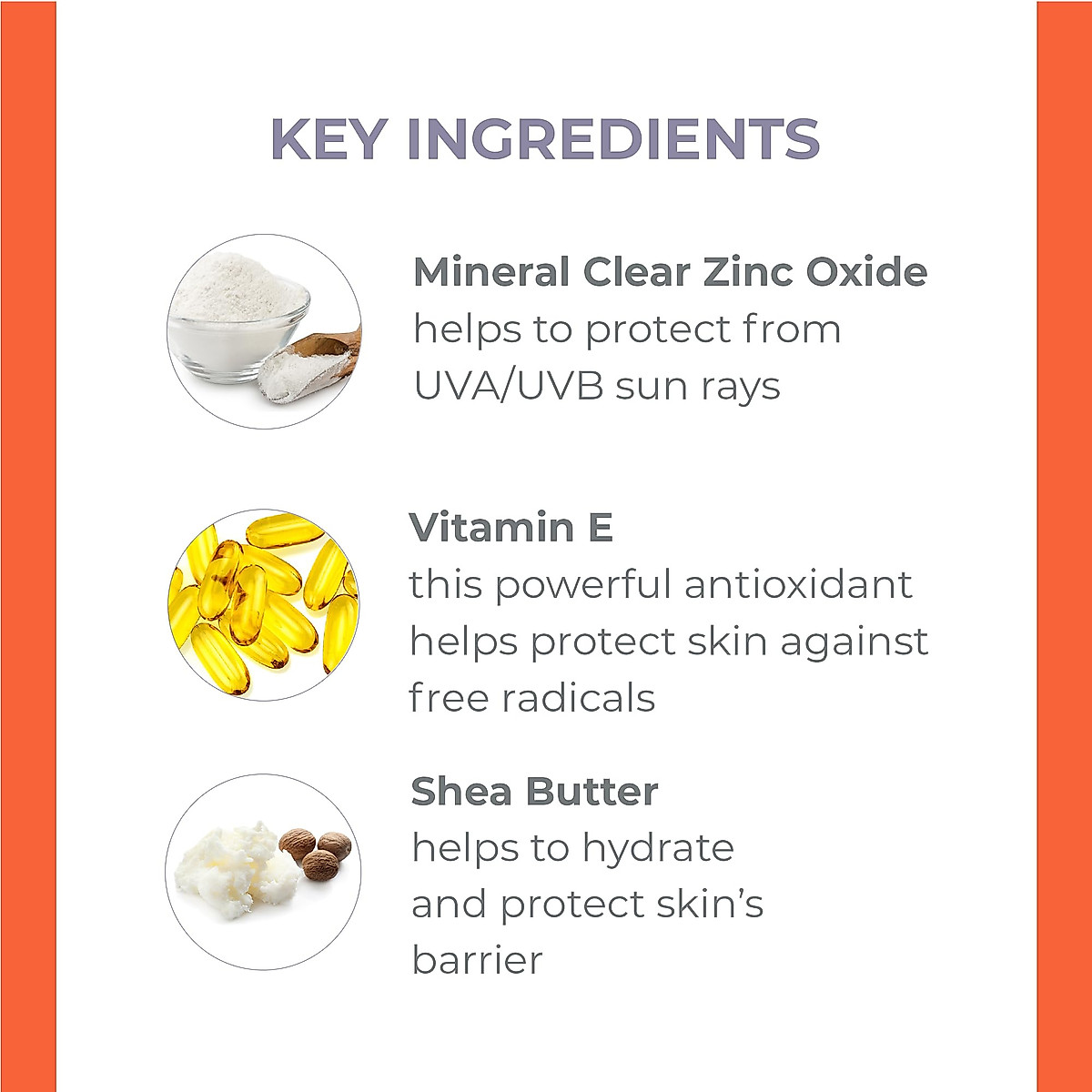 KEY INGREDIENTS

Mineral Clear Zinc Oxide
helps to protect from UVA/UVB sun rays

Vitamin E
this powerful antioxidant helps protect skin against free radicals

Shea Butter
helps to hydrate and protect skin's barrier